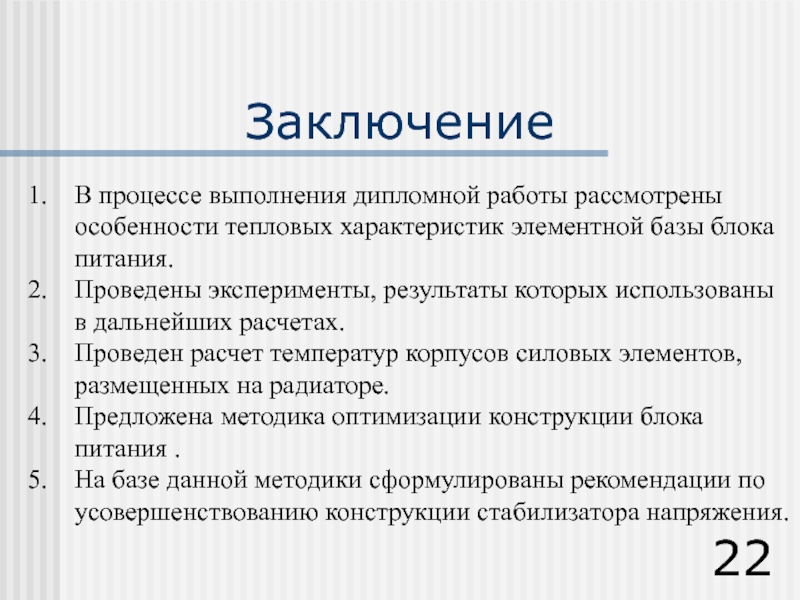 Заключение

1. В процессе выполнения дипломной работы рассмотрены особенности тепловых характеристик элементной базы блока питания.
2. Проведены эксперименты, результаты которых использованы в дальнейших расчетах.
3. Проведен расчет температур корпусов силовых элементов, размещенных на радиаторе.
4. Предложена методика оптимизации конструкции блока питания .
5. На базе данной методики сформулированы рекомендации по усовершенствованию конструкции стабилизатора напряжения.

22